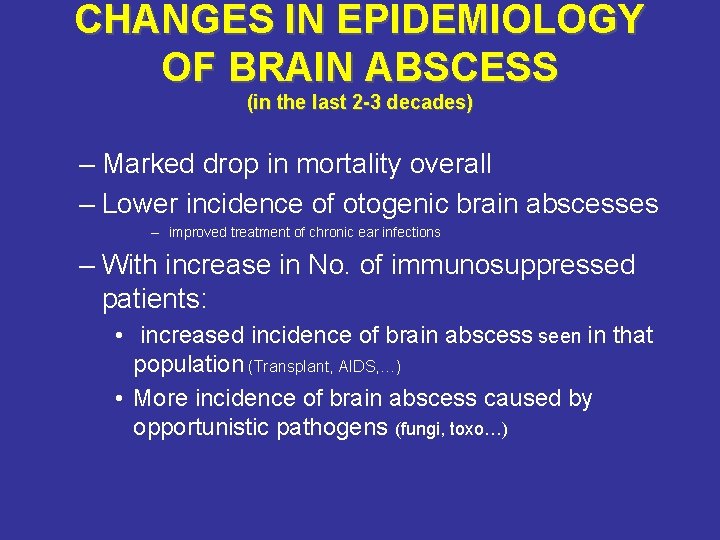 CHANGES IN EPIDEMIOLOGY OF BRAIN ABSCESS
(in the last 2-3 decades)

– Marked drop in mortality overall

– Lower incidence of otogenic brain abscesses

– improved treatment of chronic ear infections

– With increase in No. of immunosuppressed patients:

• increased incidence of brain abscess seen in that population (Transplant, AIDS,…)

• More incidence of brain abscess caused by opportunistic pathogens (fungi, toxo…)